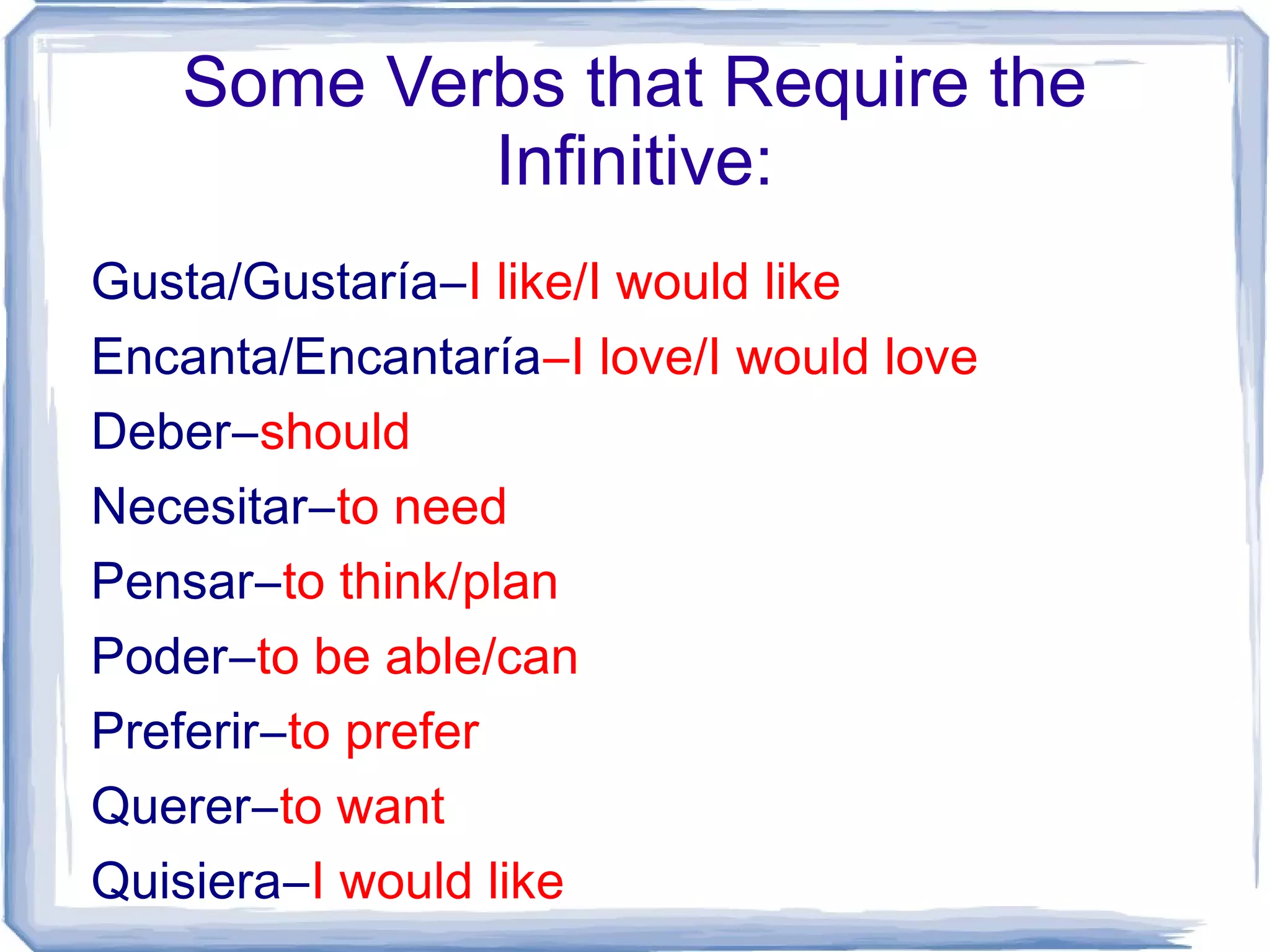 Some Verbs that Require the Infinitive:

Gusta/Gustaría–I like/I would like

Encanta/Encantaría–I love/I would love

Deber–should

Necesitar–to need

Pensar–to think/plan

Poder–to be able/can

Preferir–to prefer

Querer–to want

Quisiera–I would like